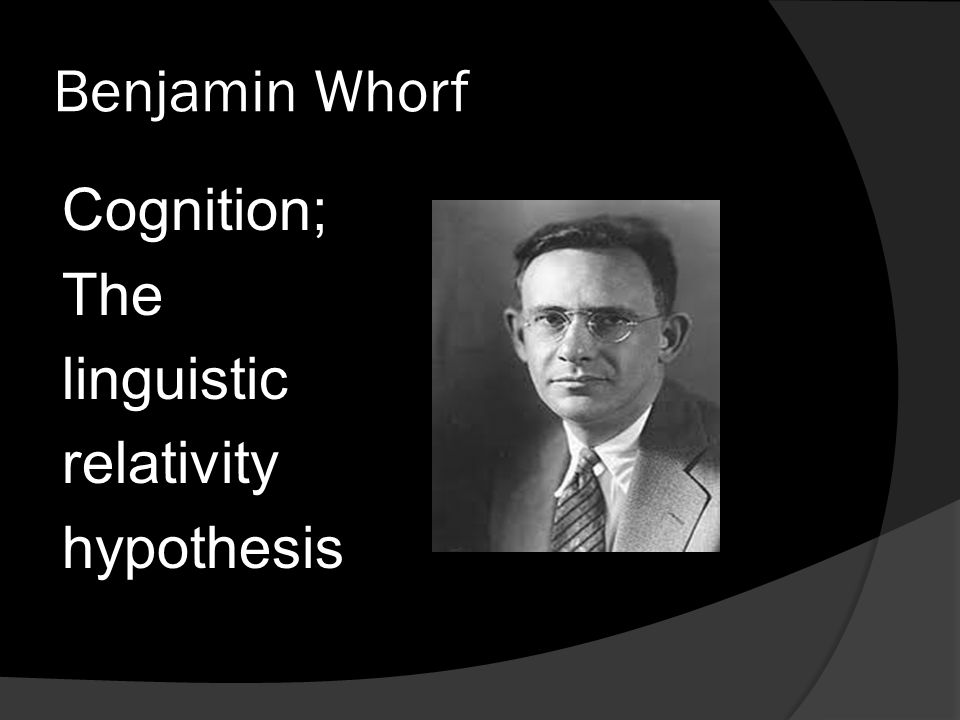 Benjamin Whorf

Cognition; The linguistic relativity hypothesis